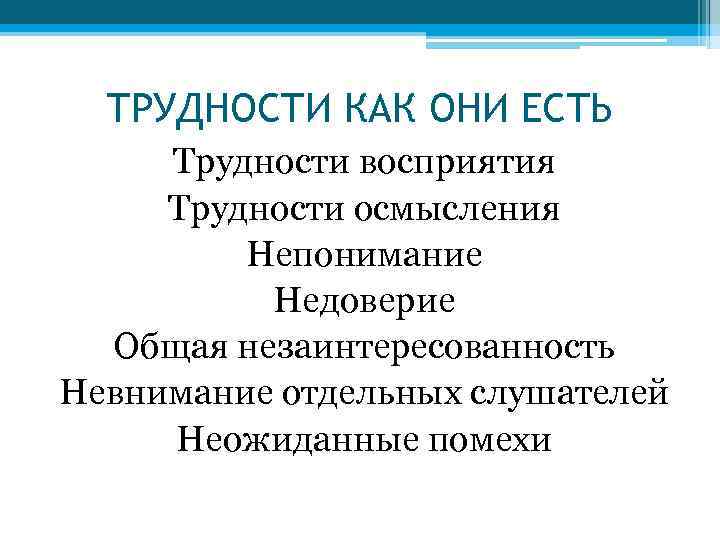 ТРУДНОСТИ КАК ОНИ ЕСТЬ

Трудности восприятия
Трудности осмысления
Непонимание
Недоверие
Общая незаинтересованность
Невнимание отдельных слушателей
Неожиданные помехи